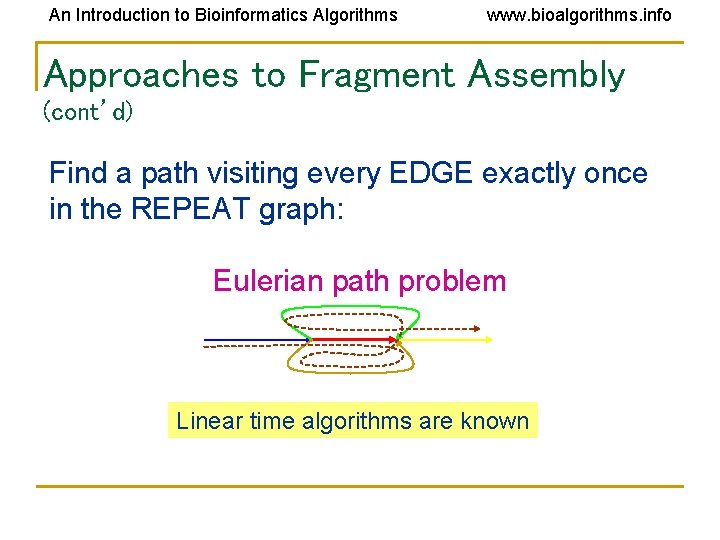 An Introduction to Bioinformatics Algorithms www.bioalgorithms.info

Approaches to Fragment Assembly
(cont'd)

Find a path visiting every EDGE exactly once in the REPEAT graph:

Eulerian path problem

Linear time algorithms are known